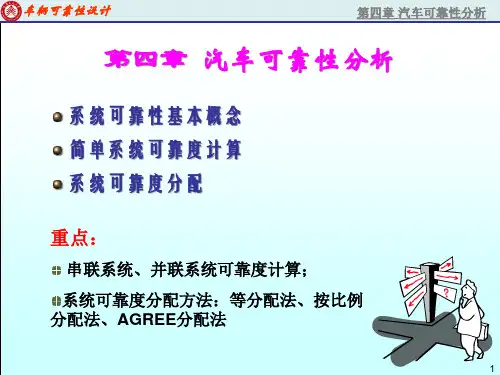 车辆可靠性设计

第四章 汽车可靠性分析

第四章 汽车可靠性分析

系统可靠性基本概念

简单系统可靠度计算

系统可靠度分配

重点：

串联系统、并联系统可靠度计算；

系统可靠度分配方法：等分配法、按比例分配法、AGREE分配法

?

1